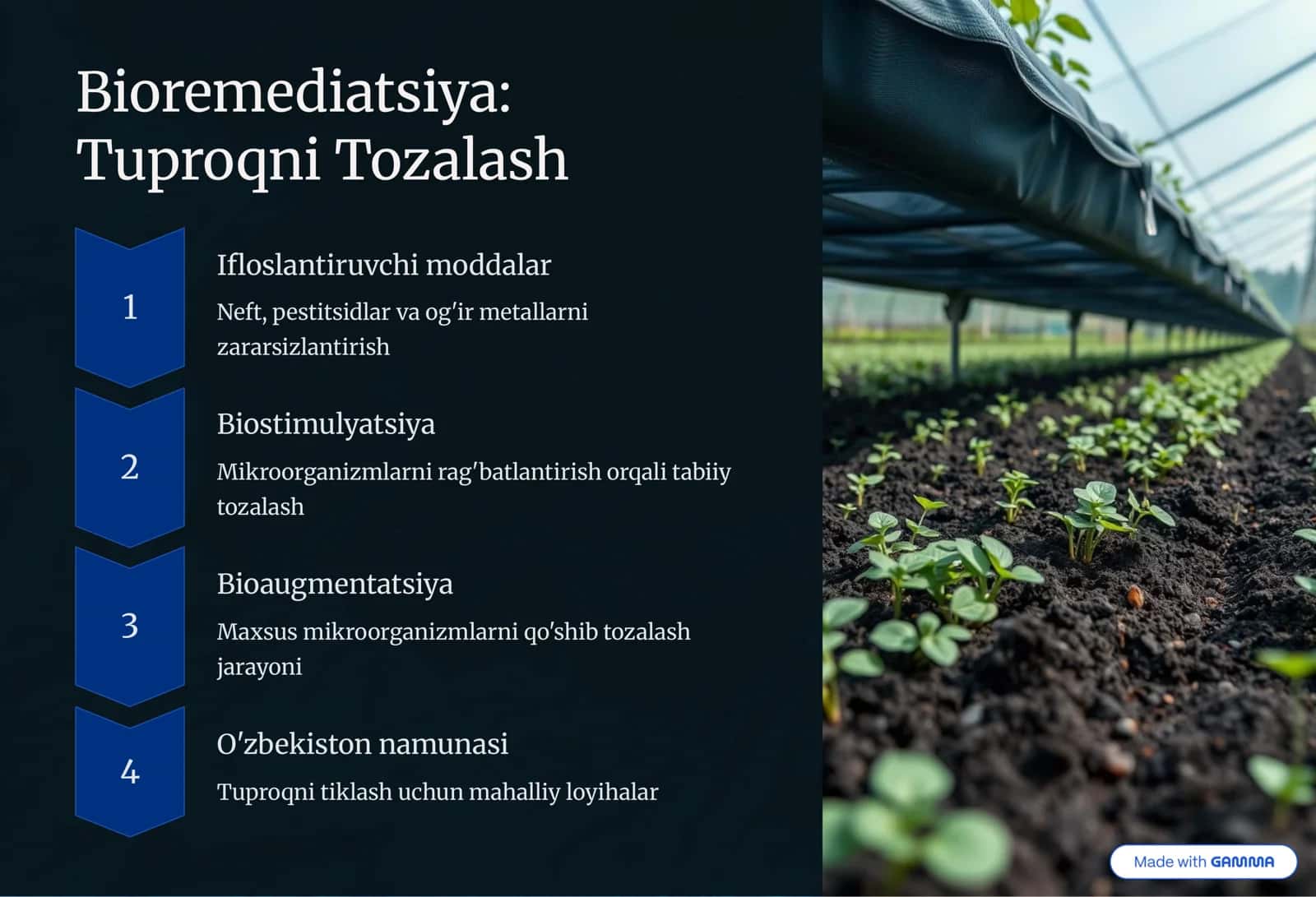 Bioremediatsiya: Tuproqni Tozalash

1

Ifloslantiruvchi moddalar

Neft, pestitsidlar va og'ir metallarni zararsizlantirish

2

Biostimulyatsiya

Mikroorganizmlarni rag'batlantirish orqali tabiiy tozalash

3

Bioaugmentatsiya

Maxsus mikroorganizmlarni qo'shib tozalash jarayoni

4

O'zbekiston namunasi

Tuproqni tiklash uchun mahalliy loyihalar

Made with GAMMA